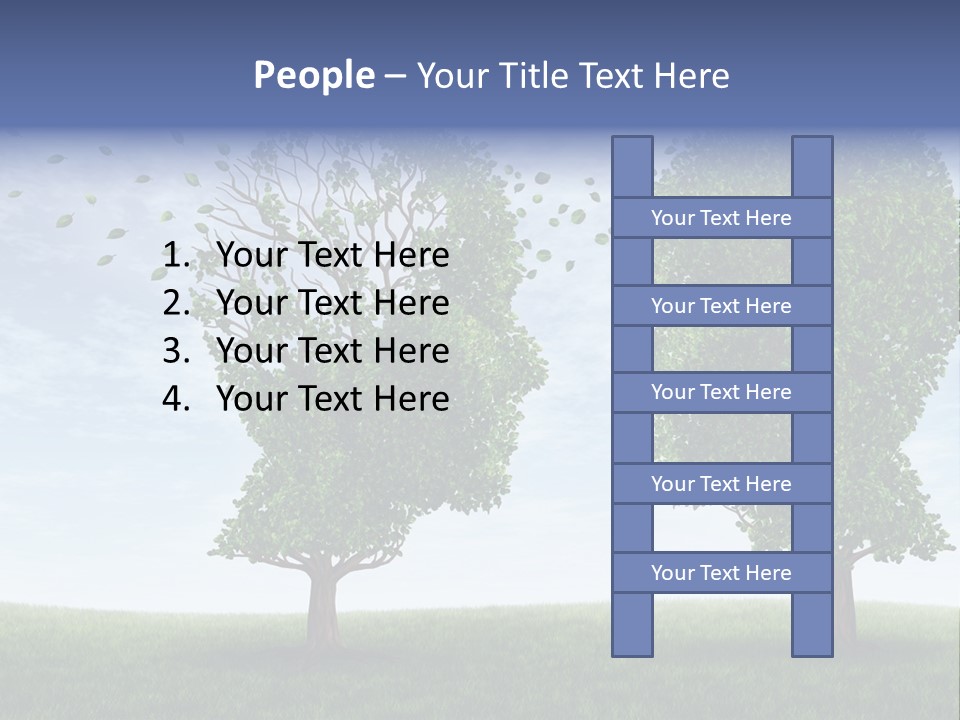 People – Your Title Text Here

1. Your Text Here
2. Your Text Here
3. Your Text Here
4. Your Text Here

Your Text Here

Your Text Here

Your Text Here

Your Text Here

Your Text Here